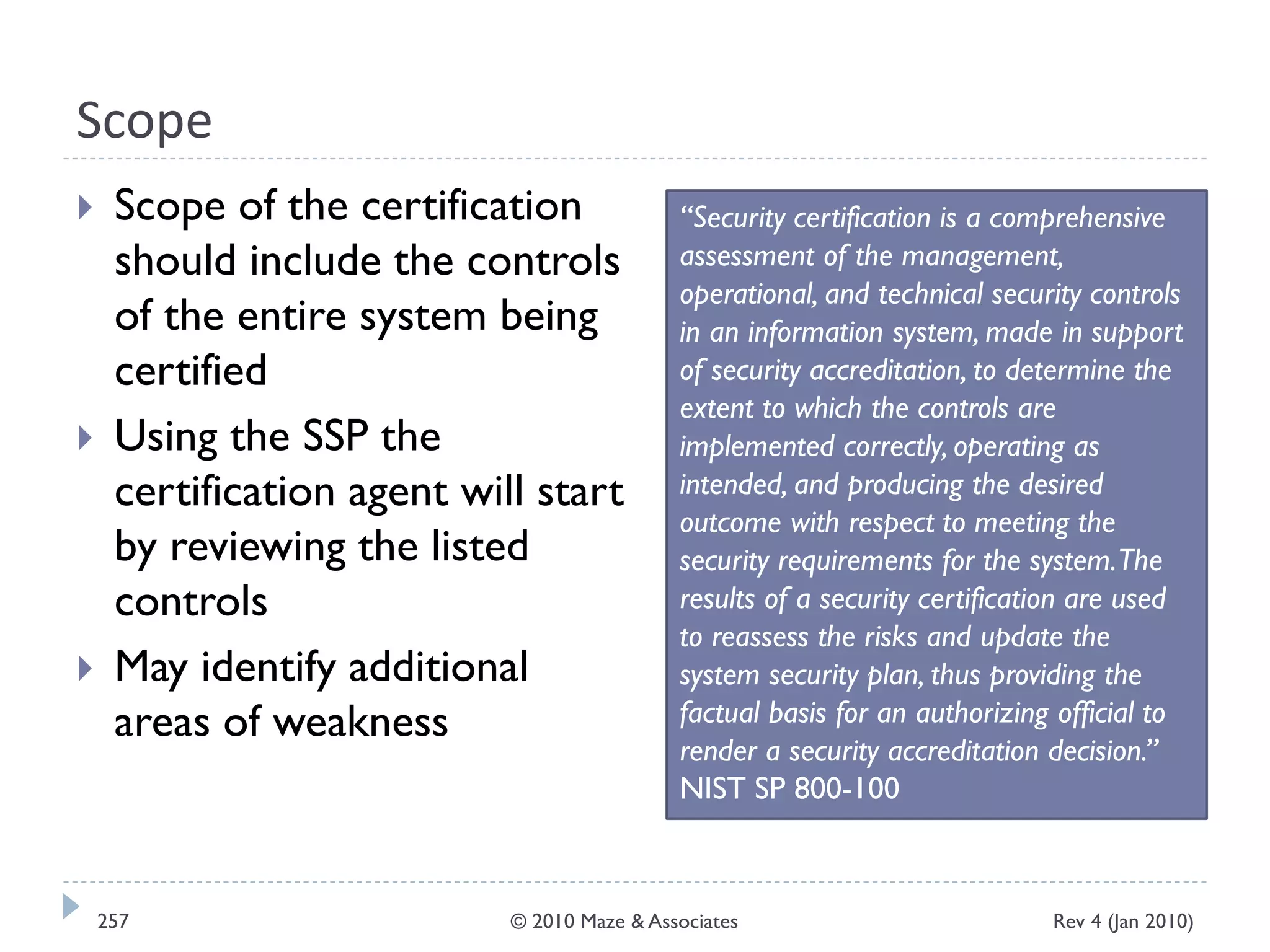 Scope

Scope of the certification should include the controls of the entire system being certified

Using the SSP the certification agent will start by reviewing the listed controls

May identify additional areas of weakness

"Security certification is a comprehensive assessment of the management, operational, and technical security controls in an information system, made in support of security accreditation, to determine the extent to which the controls are implemented correctly, operating as intended, and producing the desired outcome with respect to meeting the security requirements for the system. The results of a security certification are used to reassess the risks and update the system security plan, thus providing the factual basis for an authorizing official to render a security accreditation decision." NIST SP 800-100

257

© 2010 Maze & Associates

Rev 4 (Jan 2010)